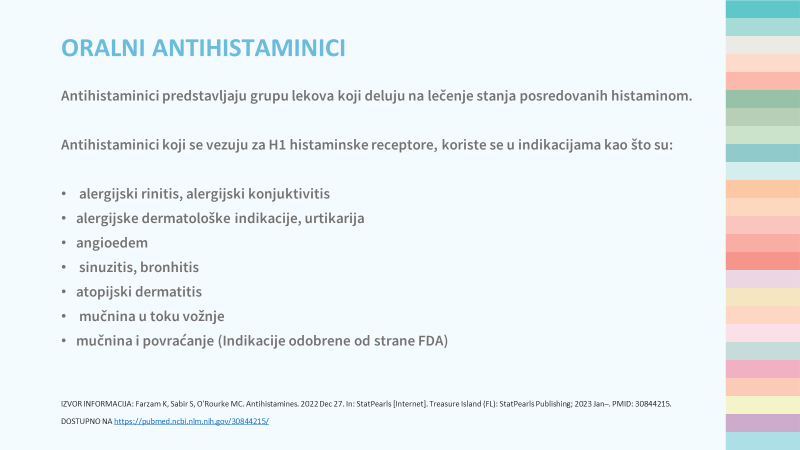 ORALNI ANTIHISTAMINICI

Antihistaminici predstavljaju grupu lekova koji deluju na lečenje stanja posredovanih histaminom.

Antihistaminici koji se vezuju za H1 histaminske receptore, koriste se u indikacijama kao što su:

• alergijski rinitis, alergijski konjuktivitis
• alergijske dermatološke indikacije, urtikarija
• angioedem
• sinuzitis, bronhitis
• atopijski dermatitis
• mučnina u toku vožnje
• mučnina i povraćanje (Indikacije odobrene od strane FDA)

IZVOR INFORMACIJA: Farzam K, Sabir S, O'Rourke MC. Antihistamines. 2022 Dec 27. In: StatPearls [Internet]. Treasure Island (FL): StatPearls Publishing; 2023 Jan–. PMID: 30844215.
DOSTUPNO NA https://pubmed.ncbi.nlm.nih.gov/30844215/